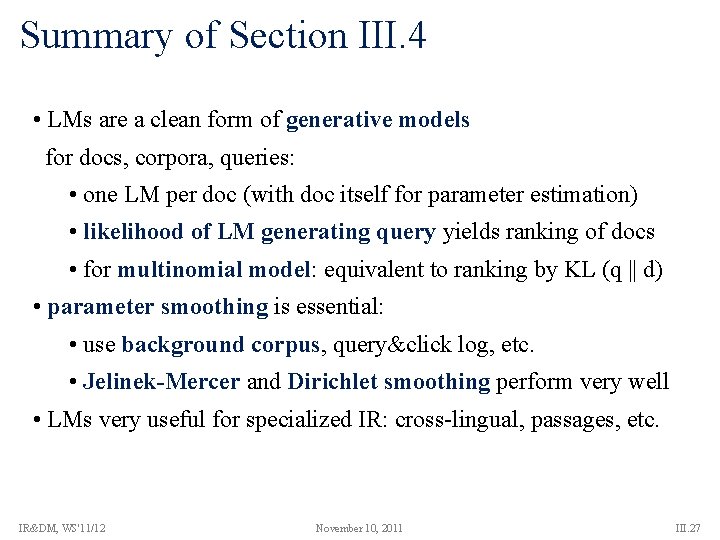 Summary of Section III.4

• LMs are a clean form of generative models for docs, corpora, queries:

• one LM per doc (with doc itself for parameter estimation)

• likelihood of LM generating query yields ranking of docs

• for multinomial model: equivalent to ranking by KL (q || d)

• parameter smoothing is essential:

• use background corpus, query&click log, etc.

• Jelinek-Mercer and Dirichlet smoothing perform very well

• LMs very useful for specialized IR: cross-lingual, passages, etc.

IR&DM, WS'11/12

November 10, 2011

III.27